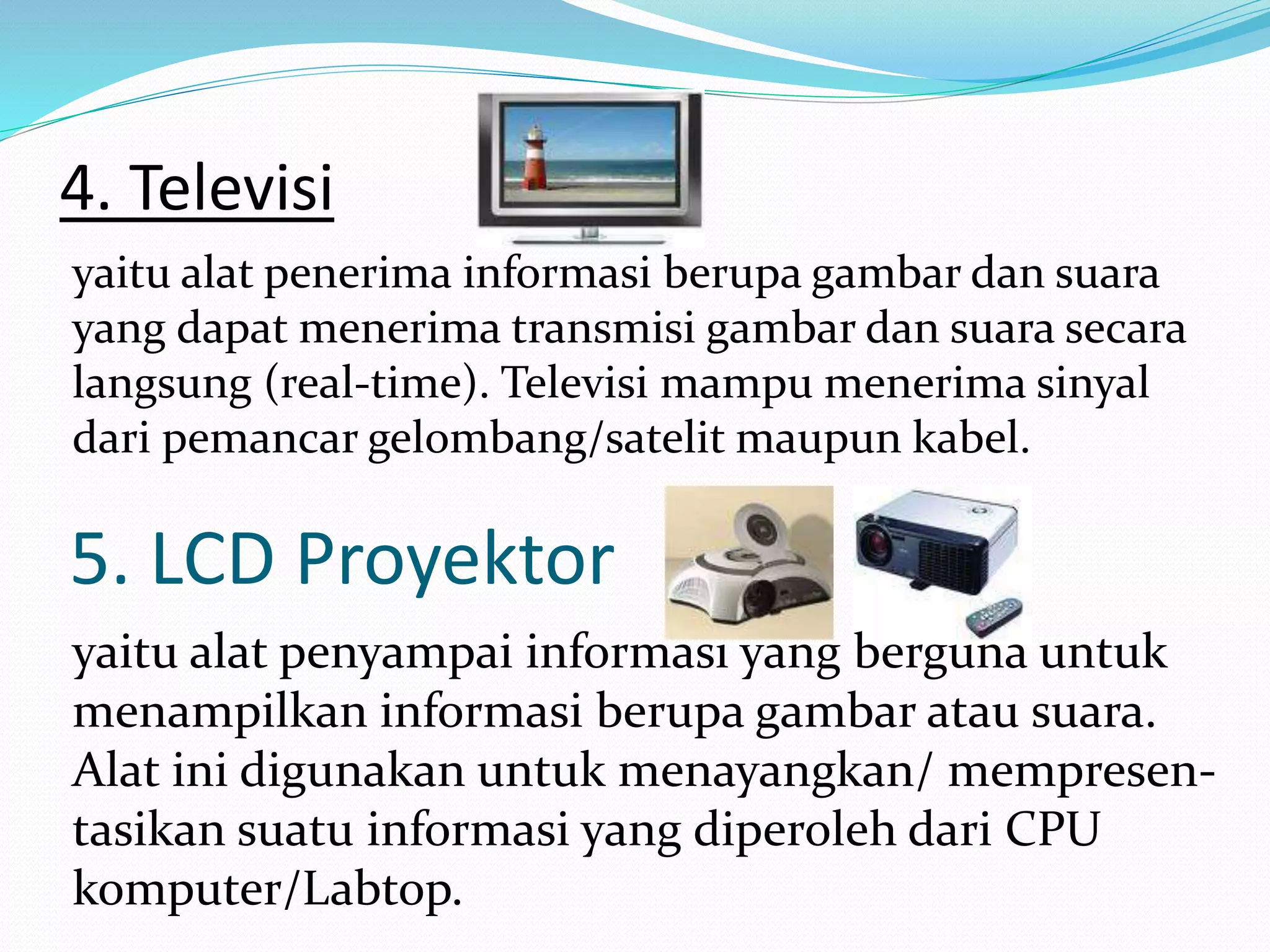 4. Televisi

yaitu alat penerima informasi berupa gambar dan suara yang dapat menerima transmisi gambar dan suara secara langsung (real-time). Televisi mampu menerima sinyal dari pemancar gelombang/satelit maupun kabel.

5. LCD Proyektor

yaitu alat penyampai informasi yang berguna untuk menampilkan informasi berupa gambar atau suara. Alat ini digunakan untuk menayangkan/ mempresentasikan suatu informasi yang diperoleh dari CPU komputer/Labtop.